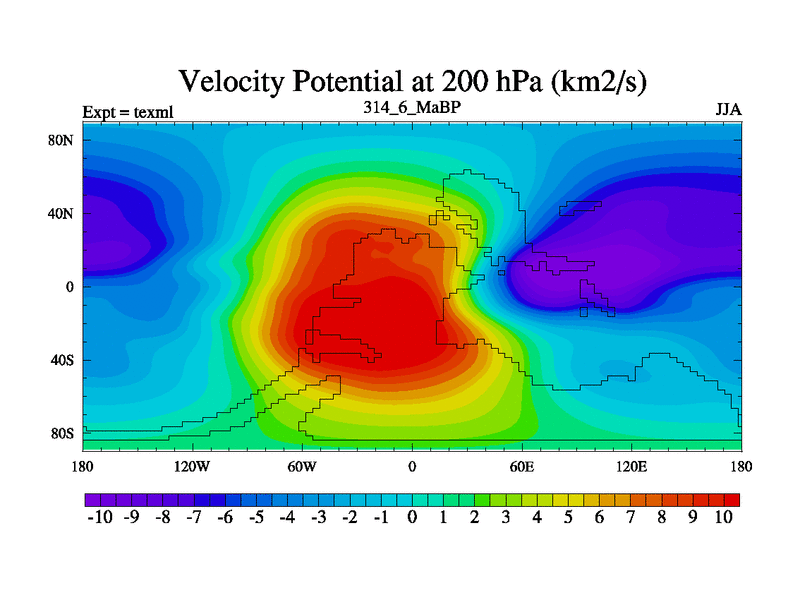 Velocity Potential at 200 hPa (km2/s)

Expt = texml

314_6_MaBP

JJA

80N
40N
0
40S
80S

180 120W 60W 0 60E 120E 180

-10 -9 -8 -7 -6 -5 -4 -3 -2 -1 0 1 2 3 4 5 6 7 8 9 10